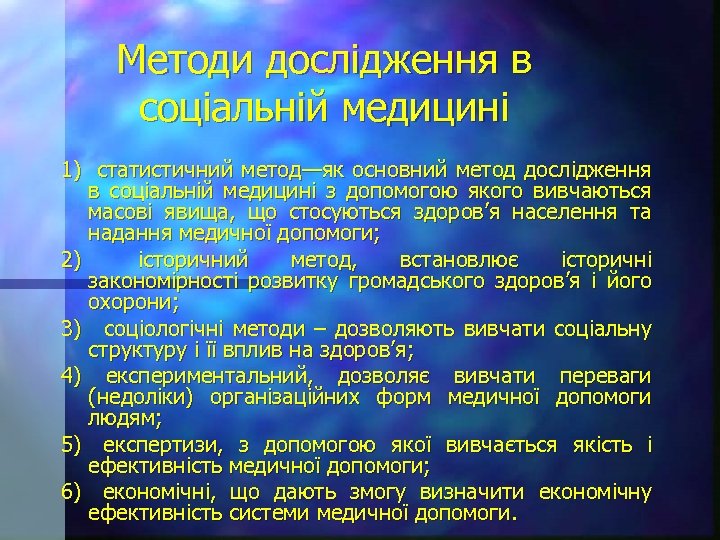 Методи дослідження в соціальній медицині

1) статистичний метод—як основний метод дослідження в соціальній медицині з допомогою якого вивчаються масові явища, що стосуються здоров'я населення та надання медичної допомоги;

2) історичний метод, встановлює історичні закономірності розвитку громадського здоров'я і його охорони;

3) соціологічні методи – дозволяють вивчати соціальну структуру і її вплив на здоров'я;

4) експериментальний, дозволяє вивчати переваги (недоліки) організаційних форм медичної допомоги людям;

5) експертизи, з допомогою якої вивчається якість і ефективність медичної допомоги;

6) економічні, що дають змогу визначити економічну ефективність системи медичної допомоги.